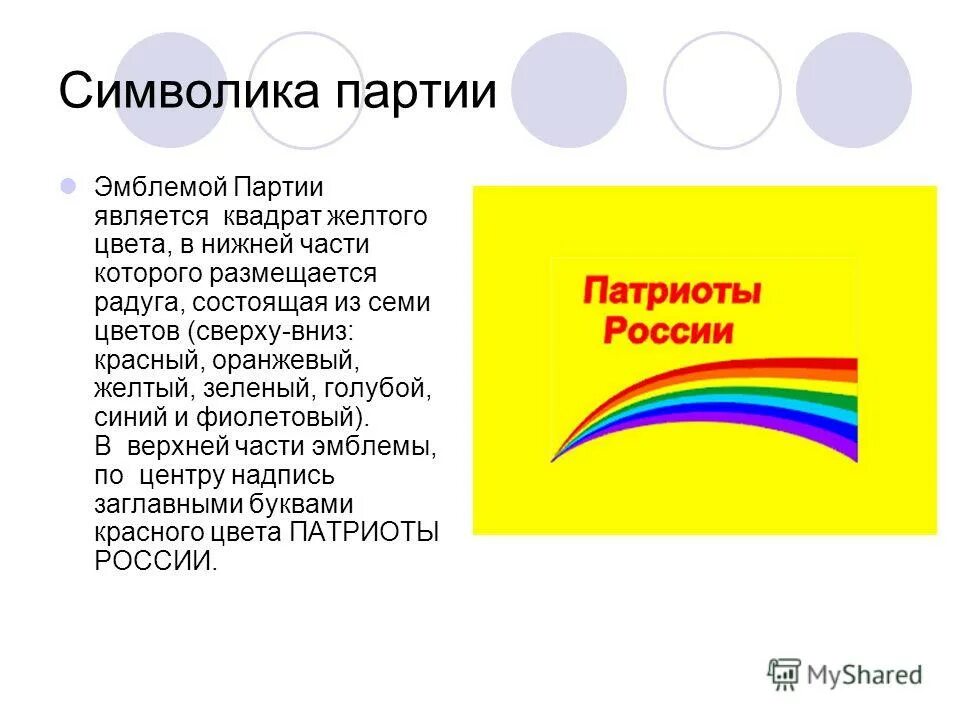 Символика партии

Эмблемой Партии является квадрат желтого цвета, в нижней части которого размещается радуга, состоящая из семи цветов (сверху-вниз: красный, оранжевый, желтый, зеленый, голубой, синий и фиолетовый). В верхней части эмблемы, по центру надпись заглавными буквами красного цвета ПАТРИОТЫ РОССИИ.

Патриоты России

MyShared